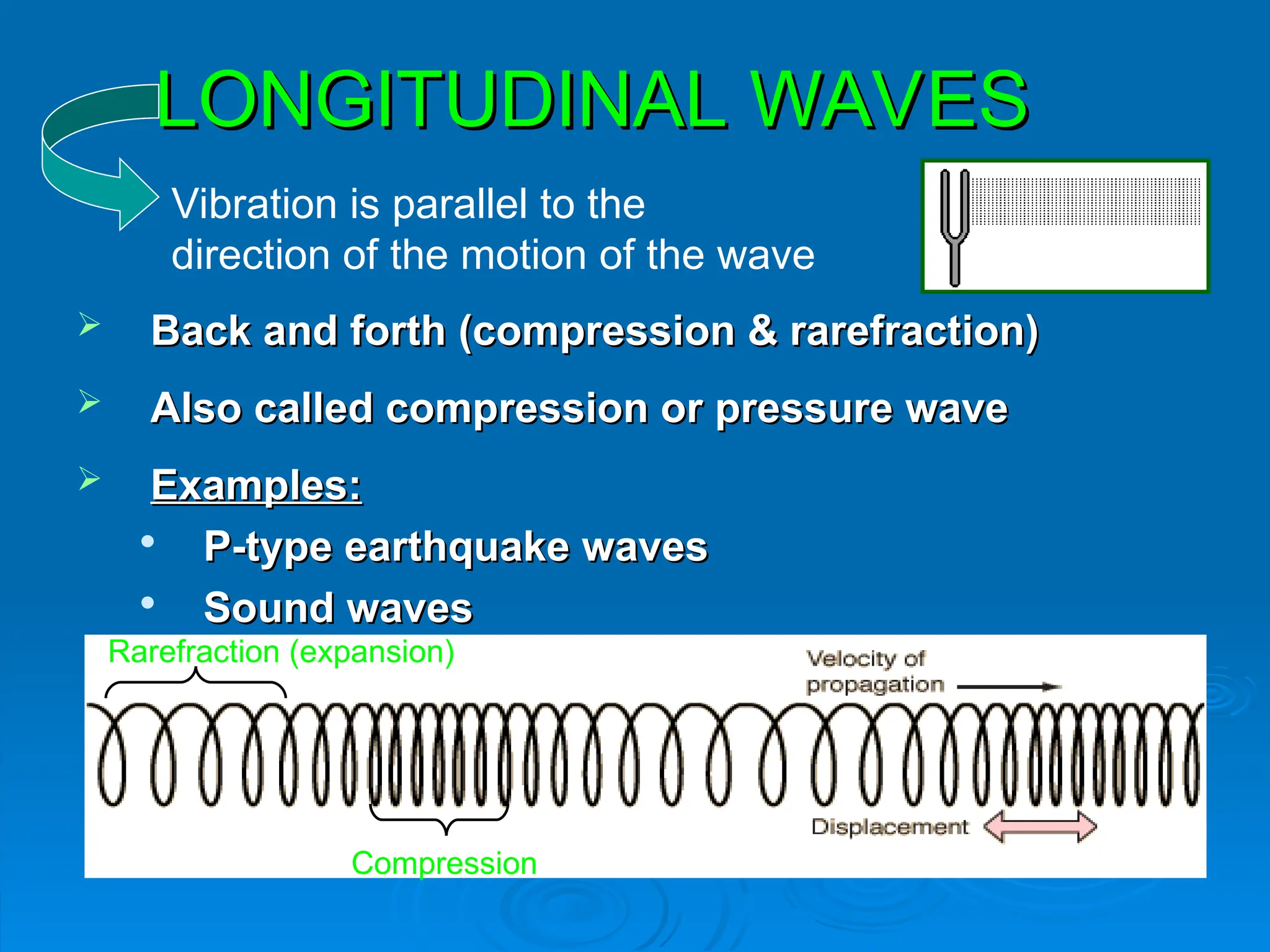 LONGITUDINAL WAVES

Vibration is parallel to the direction of the motion of the wave

➢ Back and forth (compression & rarefraction)

➢ Also called compression or pressure wave

➢ Examples:
• P-type earthquake waves
• Sound waves

Rarefraction (expansion)

Velocity of propagation

Displacement

Compression